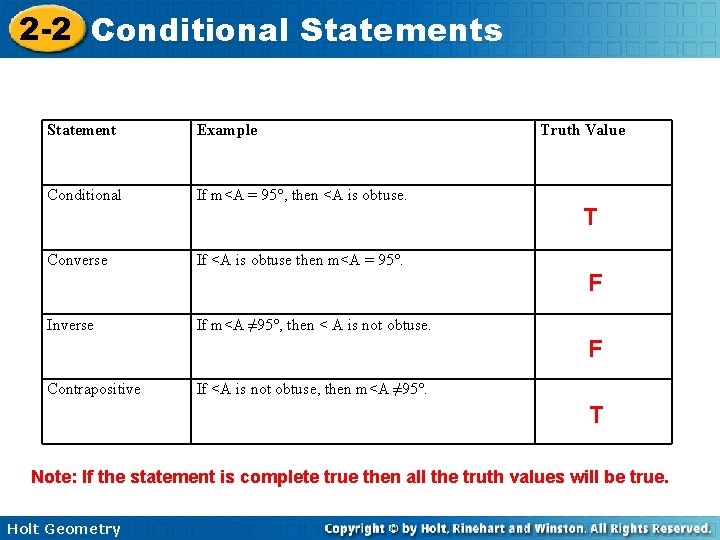 2-2 Conditional Statements

| Statement | Example | Truth Value |
|---|---|---|
| Conditional | If m<A = 95°, then <A is obtuse. | T |
| Converse | If <A is obtuse then m<A = 95°. | F |
| Inverse | If m<A ≠95°, then < A is not obtuse. | F |
| Contrapositive | If <A is not obtuse, then m<A ≠95°. | T |

Note: If the statement is complete true then all the truth values will be true.

Holt Geometry

Copyright © by Holt, Rinehart and Winston. All Rights Reserved.